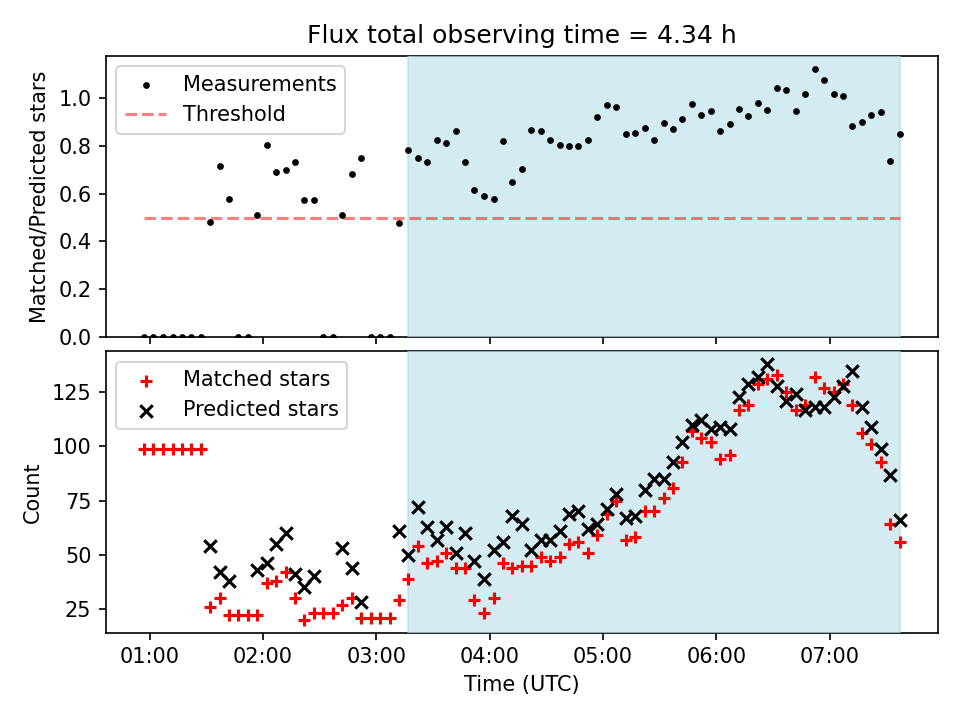 Flux total observing time = 4.34 h

Measurements
Threshold

Matched/Predicted stars
1.0
0.8
0.6
0.4
0.2
0.0

Matched stars
Predicted stars

Count
125
100
75
50
25

01:00
02:00
03:00
04:00
05:00
06:00
07:00
Time (UTC)